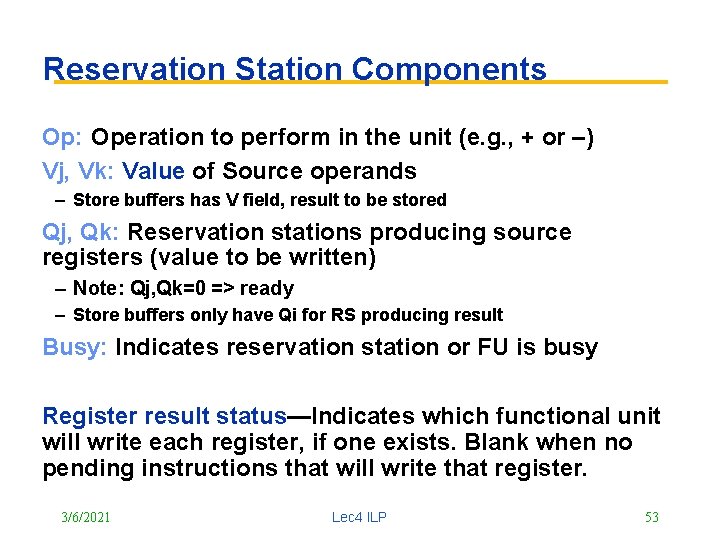 Reservation Station Components

Op: Operation to perform in the unit (e.g., + or –)

Vj, Vk: Value of Source operands

– Store buffers has V field, result to be stored

Qj, Qk: Reservation stations producing source registers (value to be written)

– Note: Qj,Qk=0 => ready

– Store buffers only have Qi for RS producing result

Busy: Indicates reservation station or FU is busy

Register result status—Indicates which functional unit will write each register, if one exists. Blank when no pending instructions that will write that register.

3/6/2021

Lec4 ILP

53